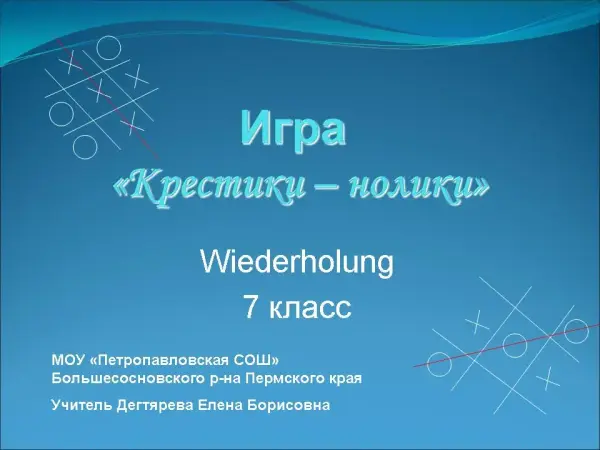 Игра
«Крестики – нолики»

Wiederholung
7 класс

МОУ «Петропавловская СОШ»
Большесосновского р-на Пермского края

Учитель Дегтярева Елена Борисовна